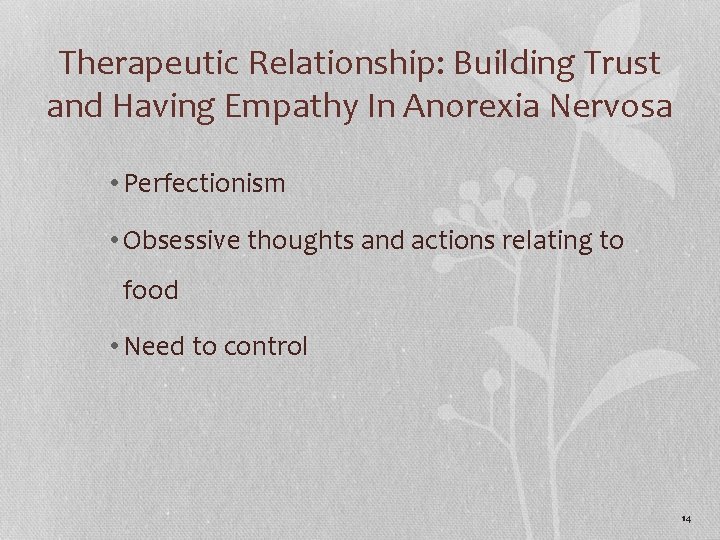 Therapeutic Relationship: Building Trust and Having Empathy In Anorexia Nervosa

• Perfectionism

• Obsessive thoughts and actions relating to food

• Need to control

14